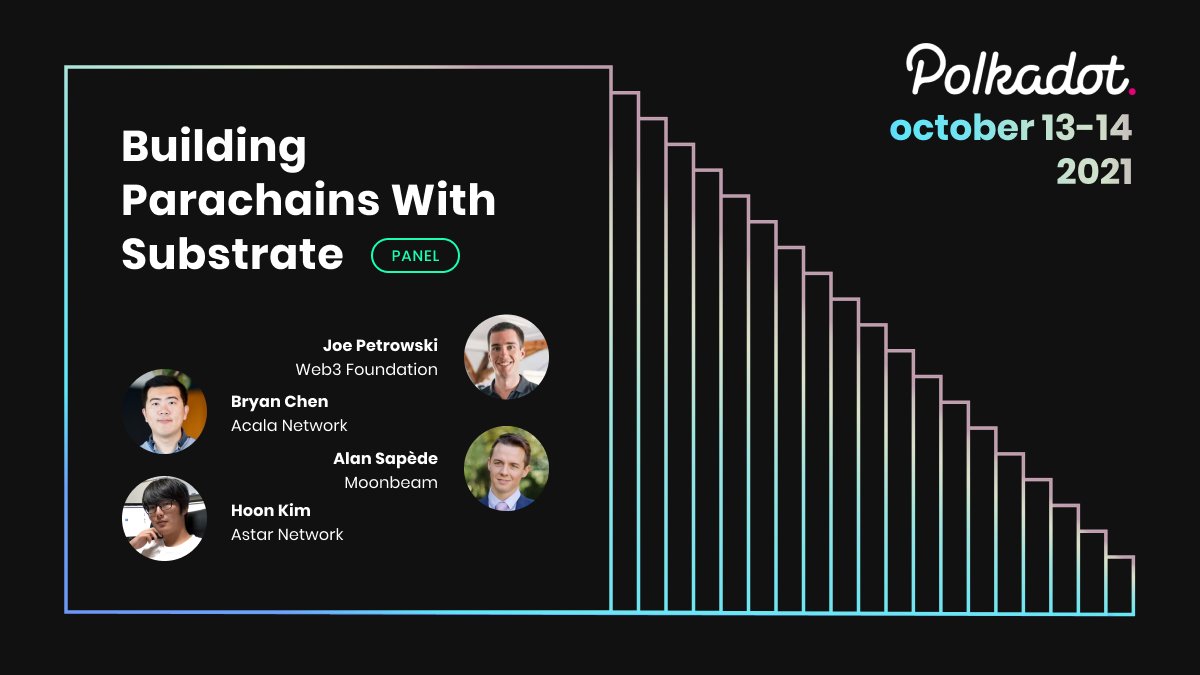 Polkadot.
october 13-14
2021

Building Parachains With Substrate
PANEL

Joe Petrowski
Web3 Foundation

Bryan Chen
Acala Network

Alan Sapède
Moonbeam

Hoon Kim
Astar Network